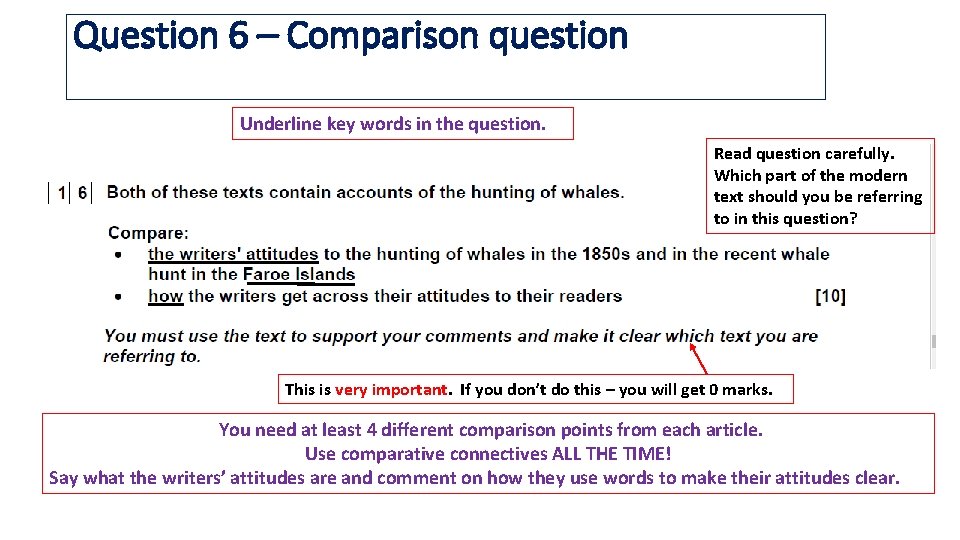 Question 6 – Comparison question

Underline key words in the question.

Read question carefully. Which part of the modern text should you be referring to in this question?

1 6 Both of these texts contain accounts of the hunting of whales.

Compare:
• the writers' attitudes to the hunting of whales in the 1850s and in the recent whale hunt in the Faroe Islands
• how the writers get across their attitudes to their readers [10]

You must use the text to support your comments and make it clear which text you are referring to.

This is very important. If you don't do this – you will get 0 marks.

You need at least 4 different comparison points from each article.
Use comparative connectives ALL THE TIME!
Say what the writers' attitudes are and comment on how they use words to make their attitudes clear.